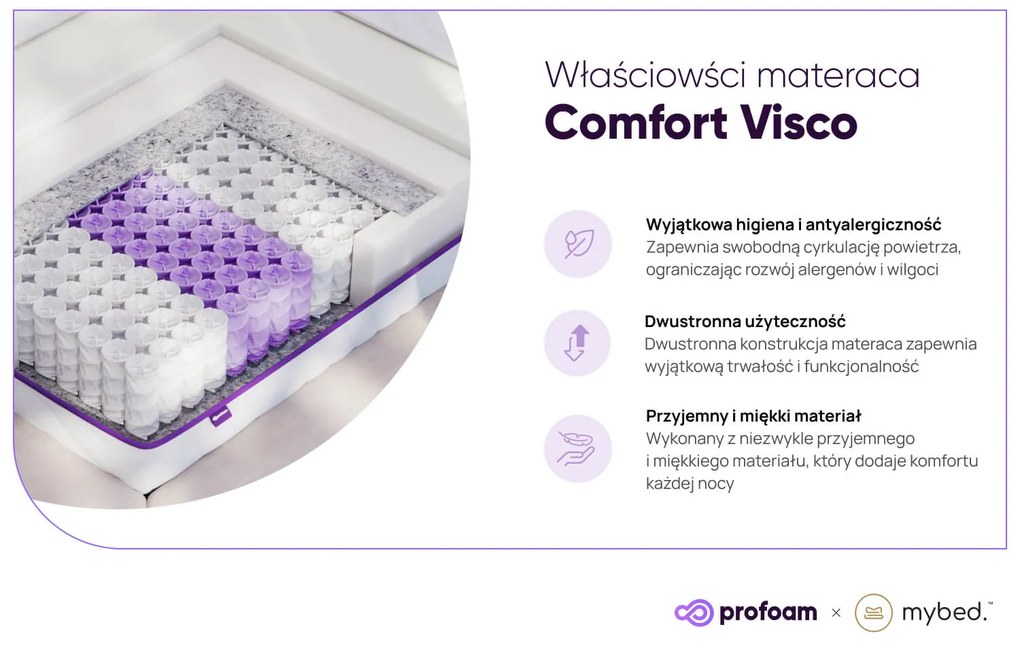 Właściowści materaca
Comfort Visco

Wyjątkowa higiena i antyalergiczność
Zapewnia swobodną cyrkulację powietrza, ograniczając rozwój alergenów i wilgoci

Dwustronna użyteczność
Dwustronna konstrukcja materaca zapewnia wyjątkową trwałość i funkcjonalność

Przyjemny i miękki materiał
Wykonany z niezwykle przyjemnego i miękkiego materiału, który dodaje komfortu każdej nocy

profoam × mybed.™